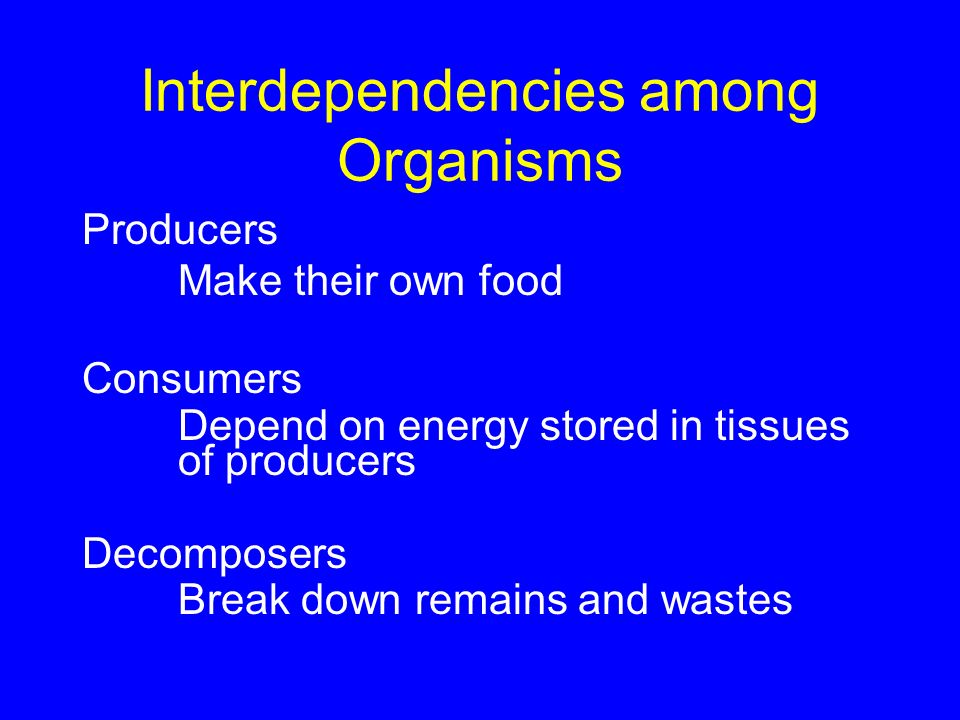 Interdependencies among Organisms

Producers

Make their own food

Consumers

Depend on energy stored in tissues of producers

Decomposers

Break down remains and wastes